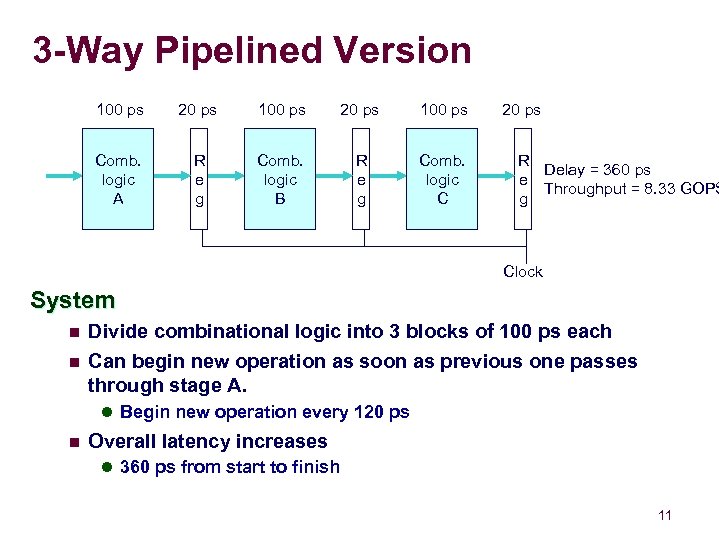 3-Way Pipelined Version

100 ps 20 ps 100 ps 20 ps 100 ps 20 ps

Comb. logic A

R e g

Comb. logic B

R e g

Comb. logic C

R e g

Delay = 360 ps
Throughput = 8.33 GOPS

Clock

System

Divide combinational logic into 3 blocks of 100 ps each

Can begin new operation as soon as previous one passes through stage A.

Begin new operation every 120 ps

Overall latency increases

360 ps from start to finish

11